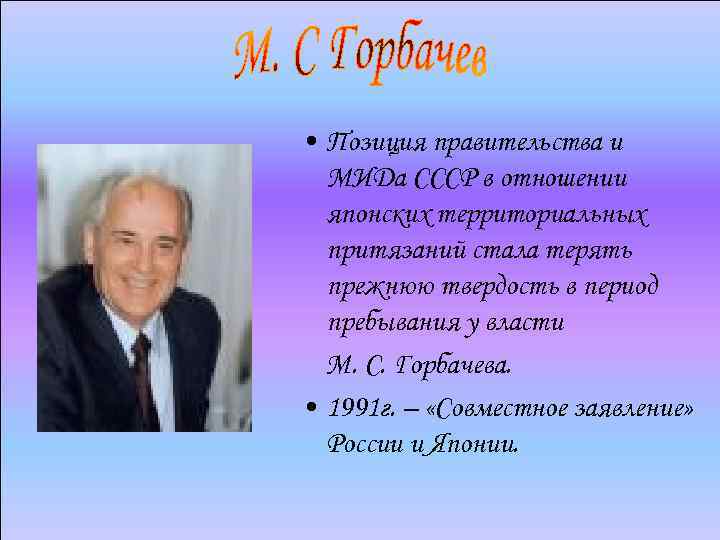 М. С Горбачев

• Позиция правительства и МИДа СССР в отношении японских территориальных притязаний стала терять прежнюю твердость в период пребывания у власти

М. С. Горбачева.

• 1991г. – «Совместное заявление» России и Японии.